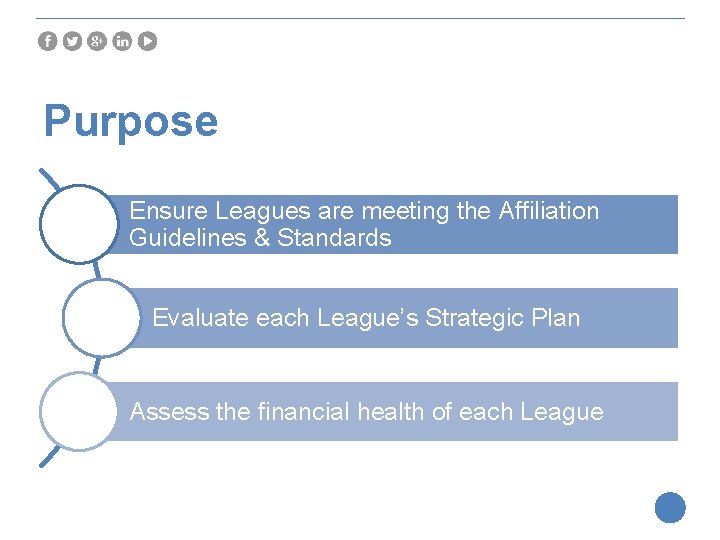 Purpose

Ensure Leagues are meeting the Affiliation Guidelines & Standards

Evaluate each League's Strategic Plan

Assess the financial health of each League